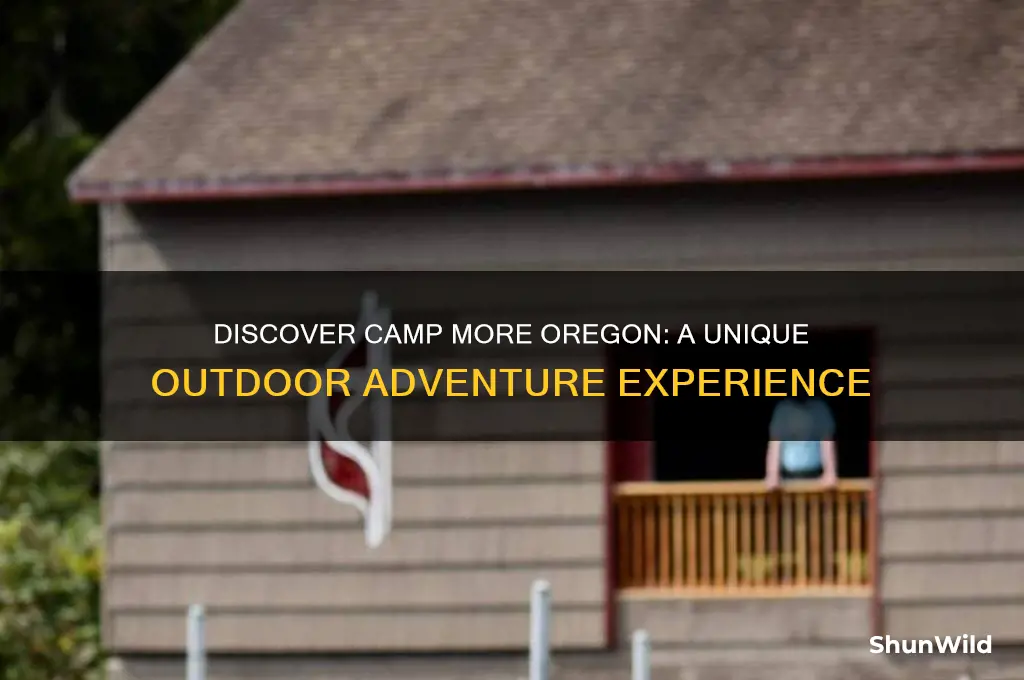 DISCOVER CAMP MORE OREGON: A UNIQUE OUTDOOR ADVENTURE EXPERIENCE

ShunWild